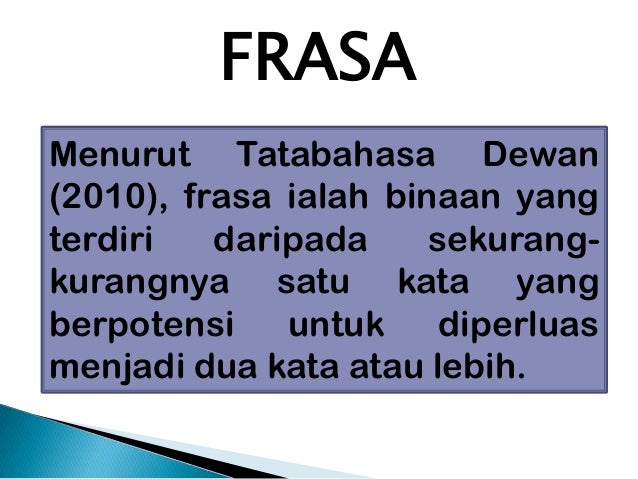 FRASA

Menurut Tatabahasa Dewan (2010), frasa ialah binaan yang terdiri daripada sekurang-kurangnya satu kata yang berpotensi untuk diperluas menjadi dua kata atau lebih.